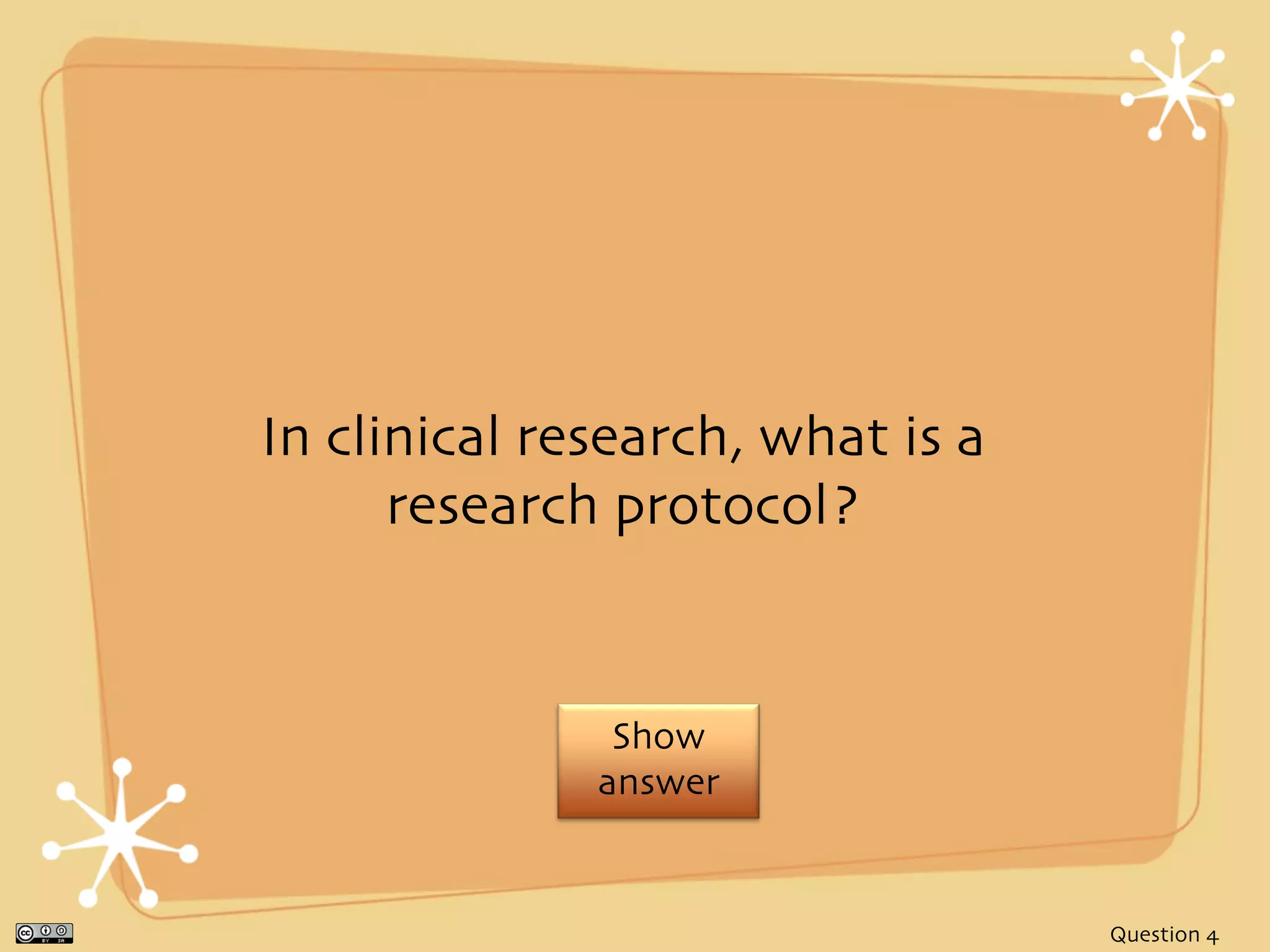 In clinical research, what is a research protocol?

Show answer

cc BY SA

Question 4